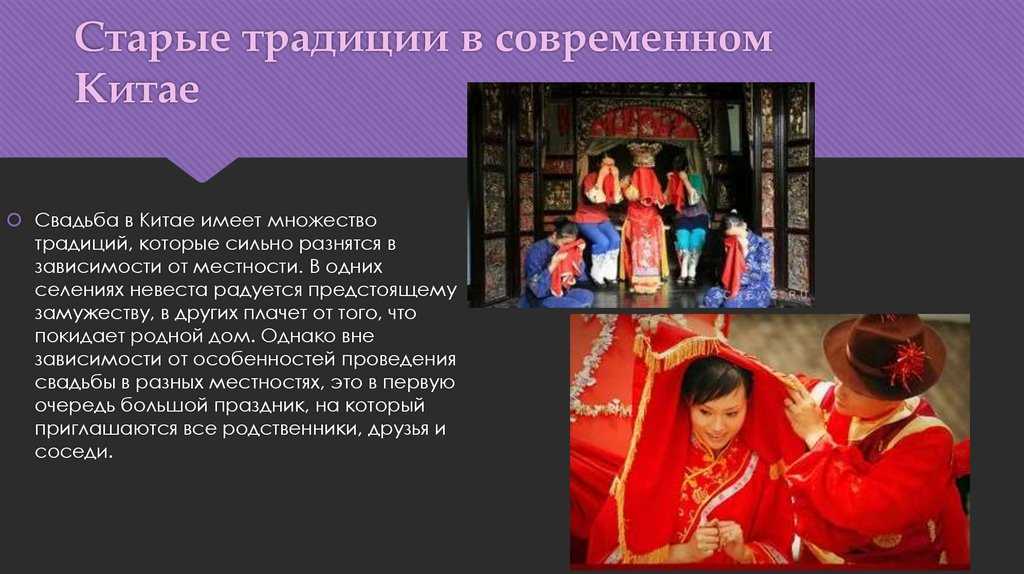 Старые традиции в современном Китае

Свадьба в Китае имеет множество традиций, которые сильно разнятся в зависимости от местности. В одних селениях невеста радуется предстоящему замужеству, в других плачет от того, что покидает родной дом. Однако вне зависимости от особенностей проведения свадьбы в разных местностях, это в первую очередь большой праздник, на который приглашаются все родственники, друзья и соседи.